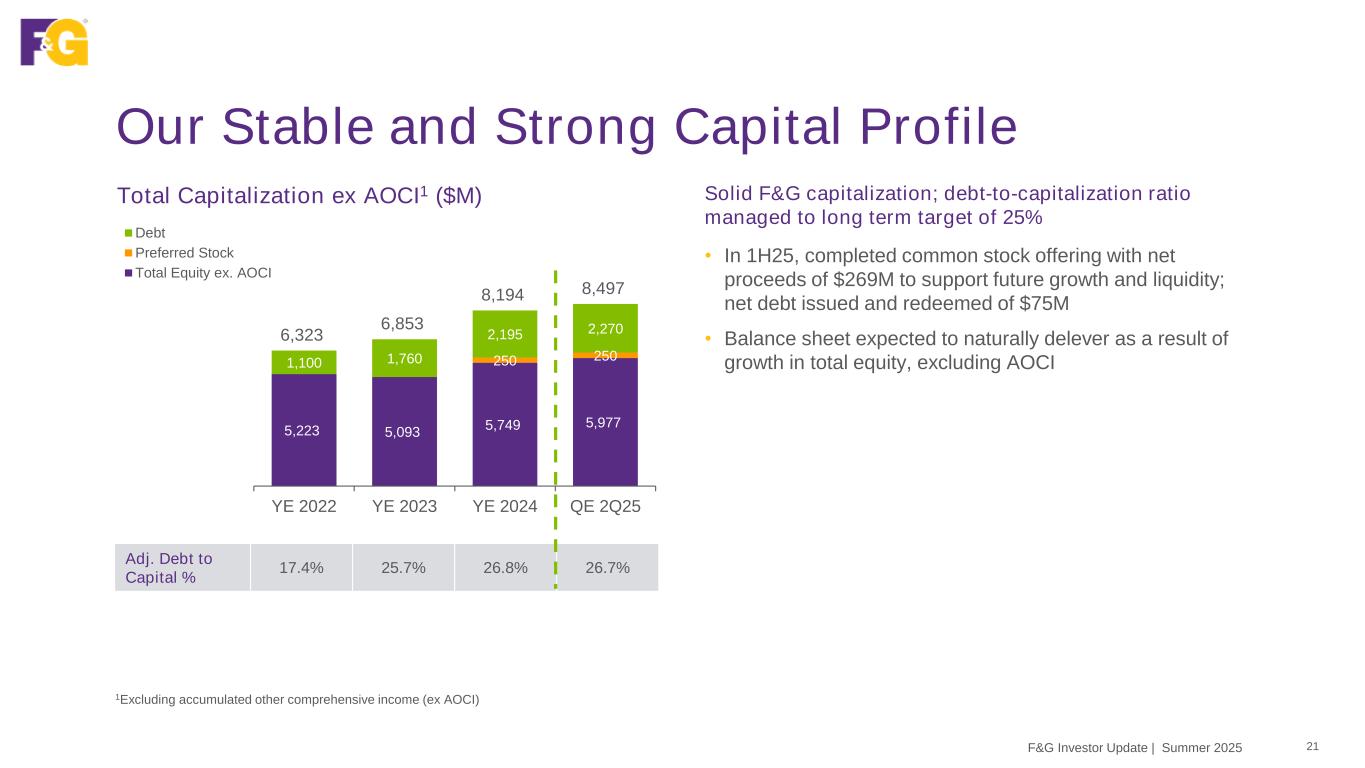 F&G

Our Stable and Strong Capital Profile

Total Capitalization ex AOCI$^1$ ($M)

Debt
Preferred Stock
Total Equity ex. AOCI

6,323
1,100
5,223

6,853
1,760
5,093

8,194
2,195
250
5,749

8,497
2,270
250
5,977

YE 2022 YE 2023 YE 2024 QE 2Q25

| Adj. Debt to Capital % | 17.4% | 25.7% | 26.8% | 26.7% |
|---|---|---|---|---|

Solid F&G capitalization; debt-to-capitalization ratio managed to long term target of 25%

• In 1H25, completed common stock offering with net proceeds of $269M to support future growth and liquidity; net debt issued and redeemed of $75M

• Balance sheet expected to naturally delever as a result of growth in total equity, excluding AOCI

$^1$Excluding accumulated other comprehensive income (ex AOCI)

F&G Investor Update | Summer 2025 21